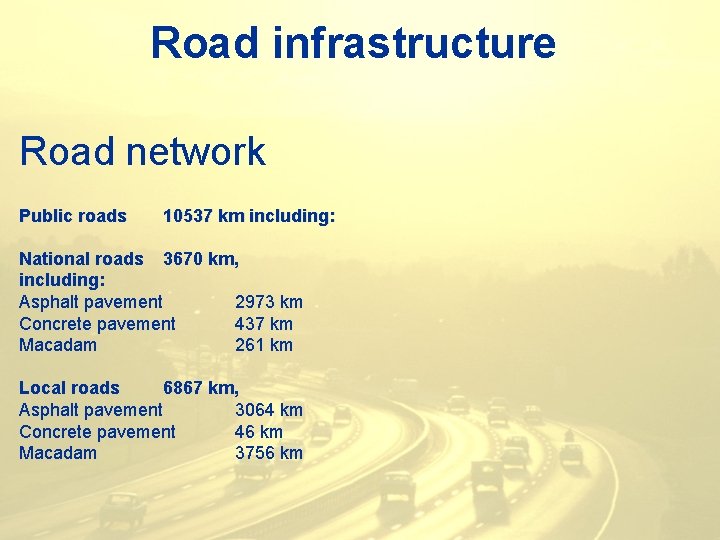 Road infrastructure

Road network

Public roads 10537 km including:

National roads 3670 km, including:
Asphalt pavement 2973 km
Concrete pavement 437 km
Macadam 261 km

Local roads 6867 km,
Asphalt pavement 3064 km
Concrete pavement 46 km
Macadam 3756 km